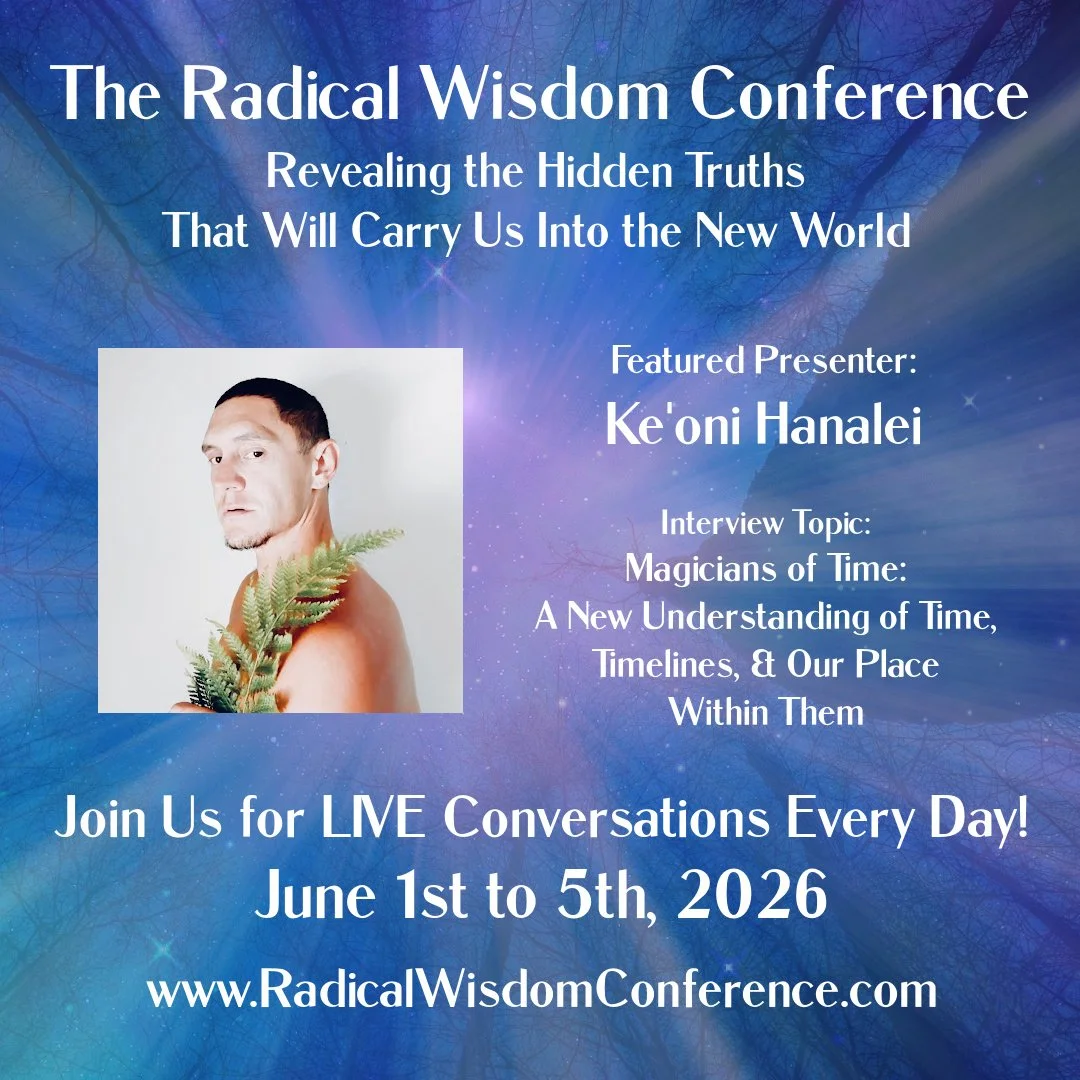 The Radical Wisdom Conference

Revealing the Hidden Truths That Will Carry Us Into the New World

Featured Presenter:

Ke'oni Hanalei

Interview Topic:
Magicians of Time:
A New Understanding of Time, Timelines, & Our Place Within Them

Join Us for LIVE Conversations Every Day!

June 1st to 5th, 2026

www.RadicalWisdomConference.com